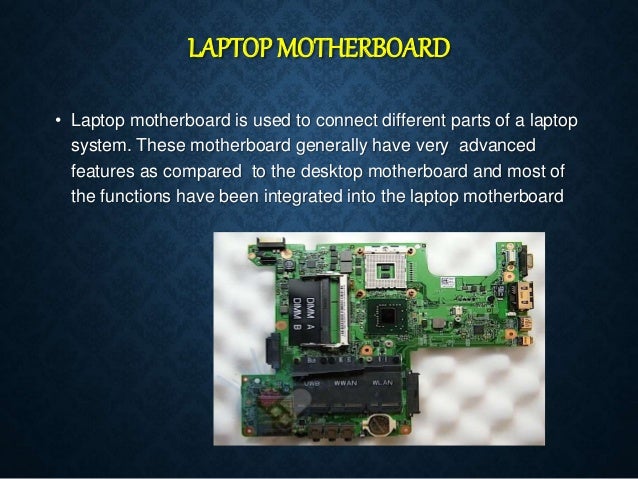 LAPTOP MOTHERBOARD

• Laptop motherboard is used to connect different parts of a laptop system. These motherboard generally have very advanced features as compared to the desktop motherboard and most of the functions have been integrated into the laptop motherboard

DIMM A
DIMM B
UWB WWAN WLAN